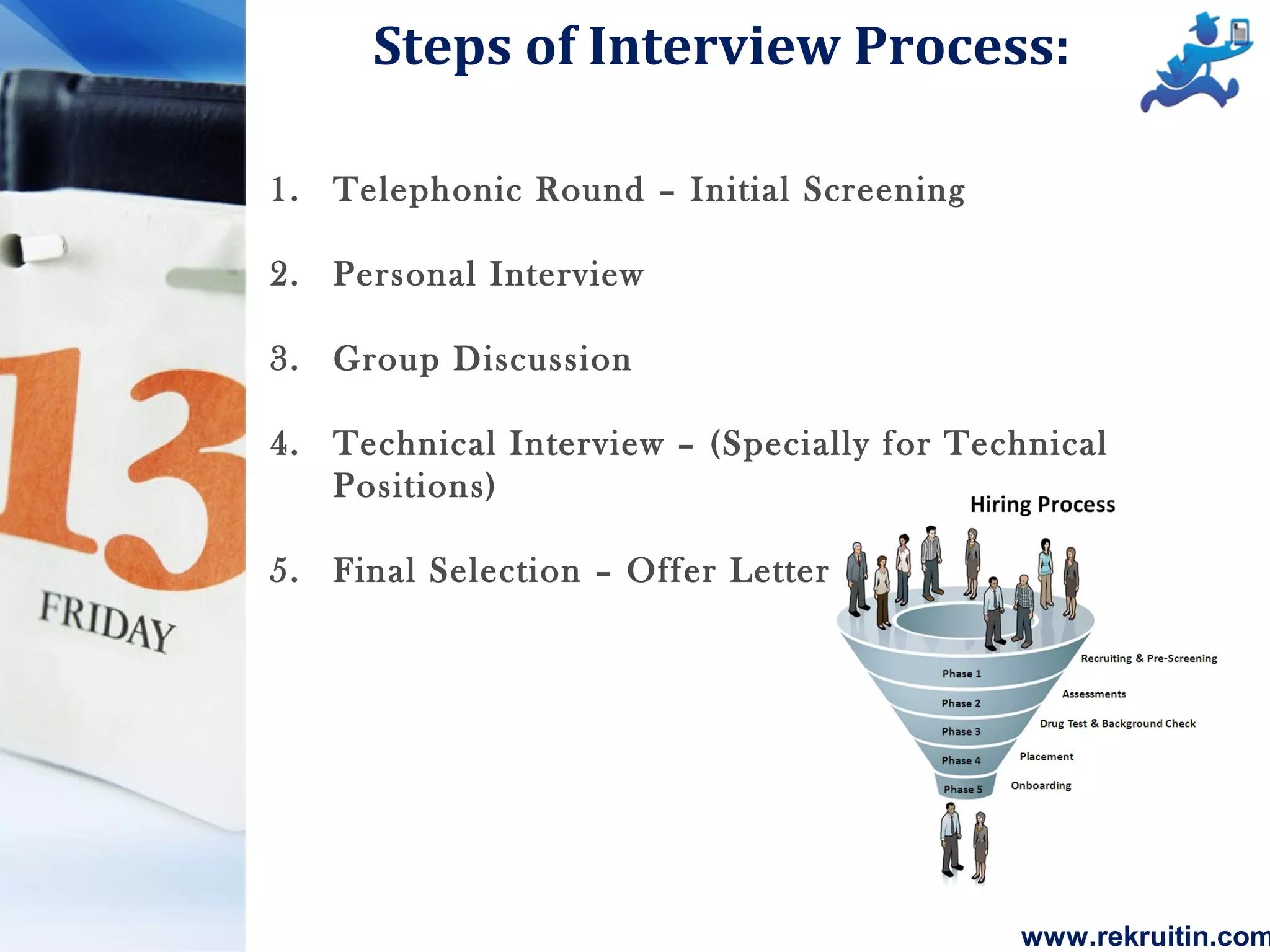 13
FRIDAY

Steps of Interview Process:

1. Telephonic Round – Initial Screening

2. Personal Interview

3. Group Discussion

4. Technical Interview – (Specially for Technical Positions)

5. Final Selection – Offer Letter

Hiring Process

Phase 1 Recruiting & Pre-Screening
Phase 2 Assessments
Phase 3 Drug Test & Background Check
Phase 4 Placement
Phase 5 Onboarding

www.rekruitin.com